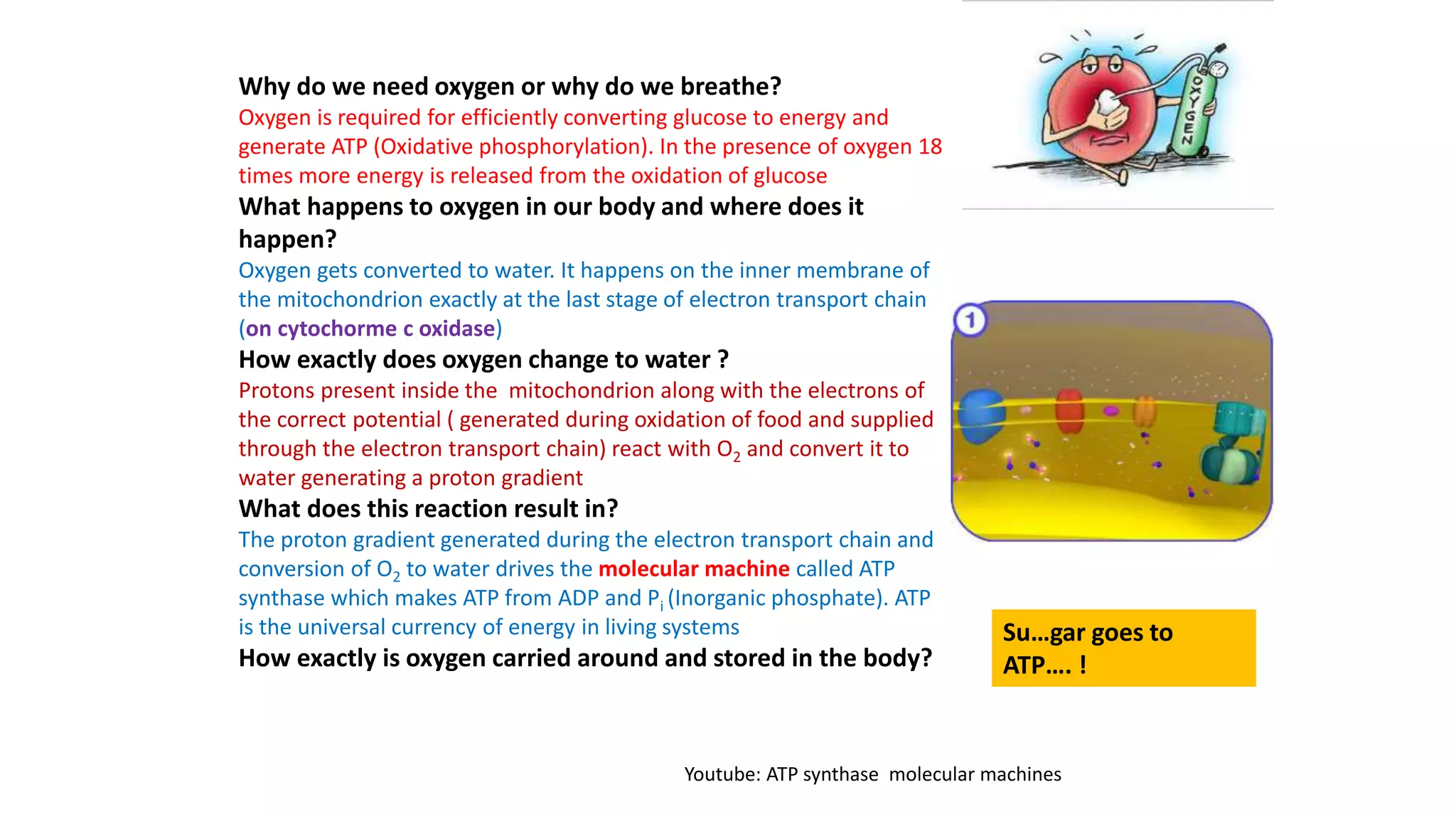 Why do we need oxygen or why do we breathe?
Oxygen is required for efficiently converting glucose to energy and generate ATP (Oxidative phosphorylation). In the presence of oxygen 18 times more energy is released from the oxidation of glucose

What happens to oxygen in our body and where does it happen?
Oxygen gets converted to water. It happens on the inner membrane of the mitochondrion exactly at the last stage of electron transport chain (on cytochorme c oxidase)

How exactly does oxygen change to water ?
Protons present inside the mitochondrion along with the electrons of the correct potential ( generated during oxidation of food and supplied through the electron transport chain) react with $O_2$ and convert it to water generating a proton gradient

What does this reaction result in?
The proton gradient generated during the electron transport chain and conversion of $O_2$ to water drives the molecular machine called ATP synthase which makes ATP from ADP and $P_i$ (Inorganic phosphate). ATP is the universal currency of energy in living systems

How exactly is oxygen carried around and stored in the body?

OXYGEN

1

Su…gar goes to ATP…. !

Youtube: ATP synthase molecular machines